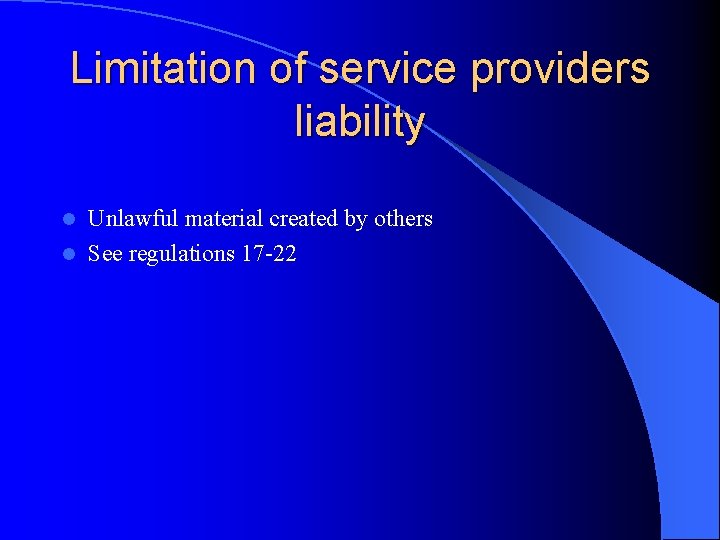 Limitation of service providers liability

Unlawful material created by others
See regulations 17-22